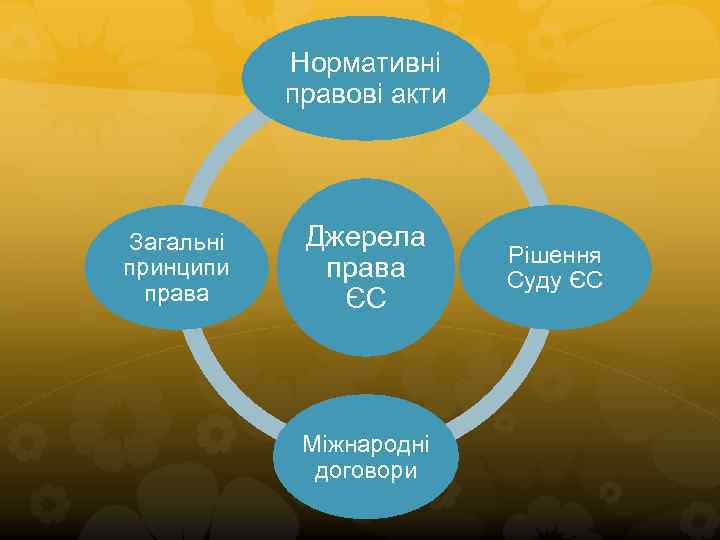 Нормативні правові акти

Загальні принципи права

Джерела права ЄС

Рішення Суду ЄС

Міжнародні договори